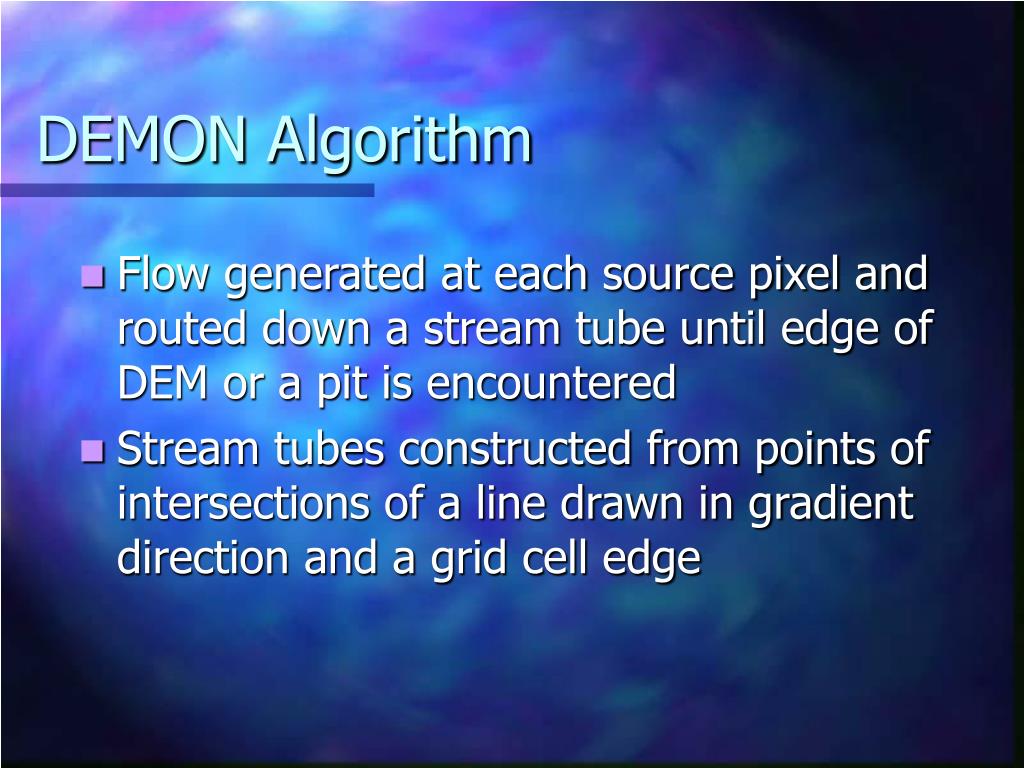 DEMON Algorithm

- Flow generated at each source pixel and routed down a stream tube until edge of DEM or a pit is encountered
- Stream tubes constructed from points of intersections of a line drawn in gradient direction and a grid cell edge